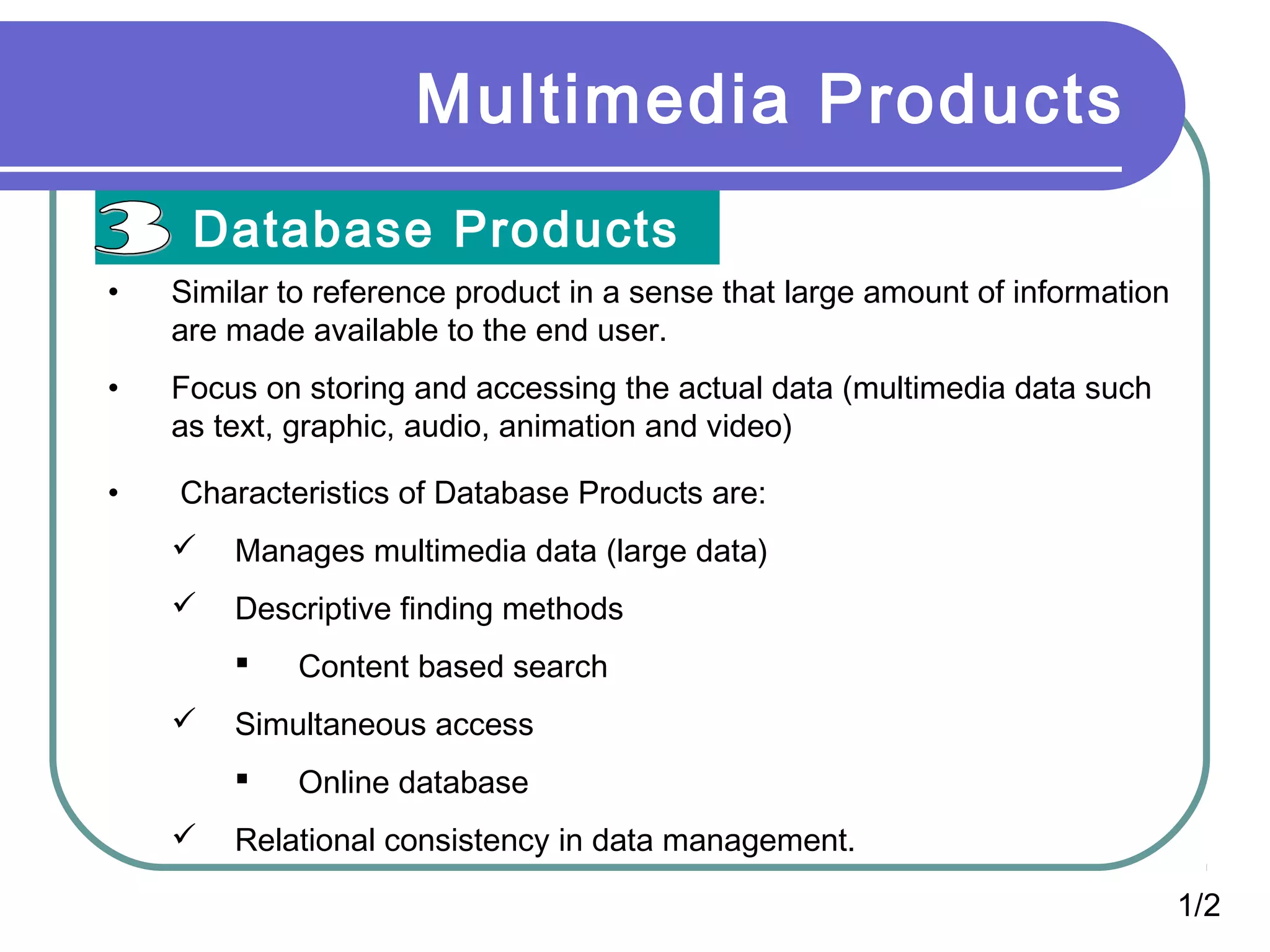 Multimedia Products

3 Database Products

• Similar to reference product in a sense that large amount of information are made available to the end user.

• Focus on storing and accessing the actual data (multimedia data such as text, graphic, audio, animation and video)

• Characteristics of Database Products are:

✓ Manages multimedia data (large data)

✓ Descriptive finding methods

▪ Content based search

✓ Simultaneous access

▪ Online database

✓ Relational consistency in data management.

1/2